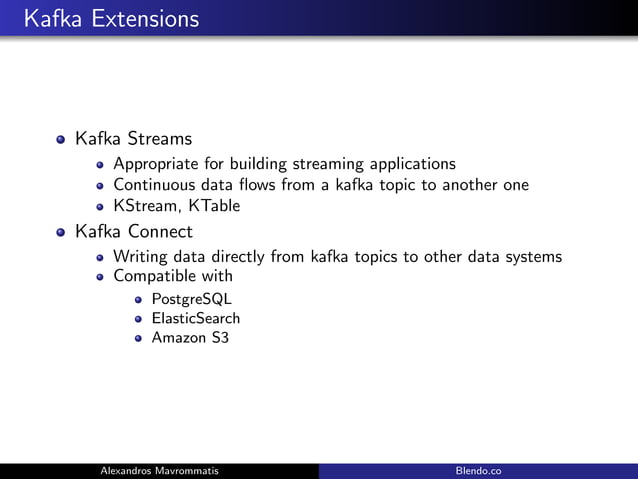 Kafka Extensions

- Kafka Streams
  - Appropriate for building streaming applications
  - Continuous data flows from a kafka topic to another one
  - KStream, KTable
- Kafka Connect
  - Writing data directly from kafka topics to other data systems
  - Compatible with
    - PostgreSQL
    - ElasticSearch
    - Amazon S3

Alexandros Mavrommatis Blendo.co